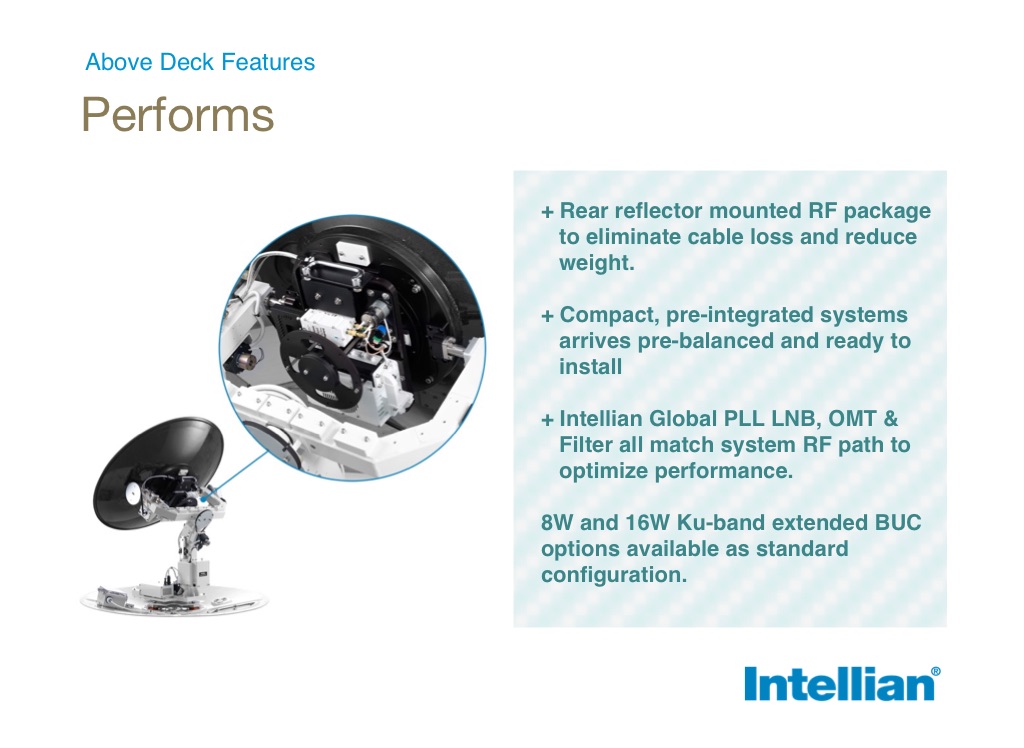 Above Deck Features

Performs

+ Rear reflector mounted RF package to eliminate cable loss and reduce weight.

+ Compact, pre-integrated systems arrives pre-balanced and ready to install

+ Intellian Global PLL LNB, OMT & Filter all match system RF path to optimize performance.

8W and 16W Ku-band extended BUC options available as standard configuration.

Intellian®